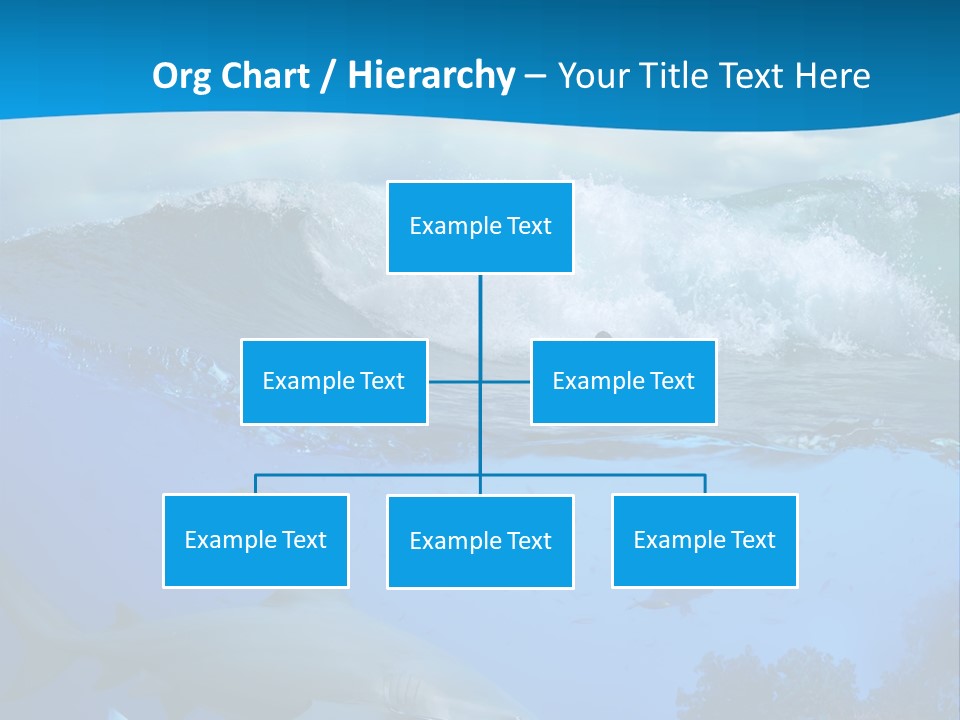 Org Chart / Hierarchy – Your Title Text Here

Example Text

Example Text

Example Text

Example Text

Example Text

Example Text